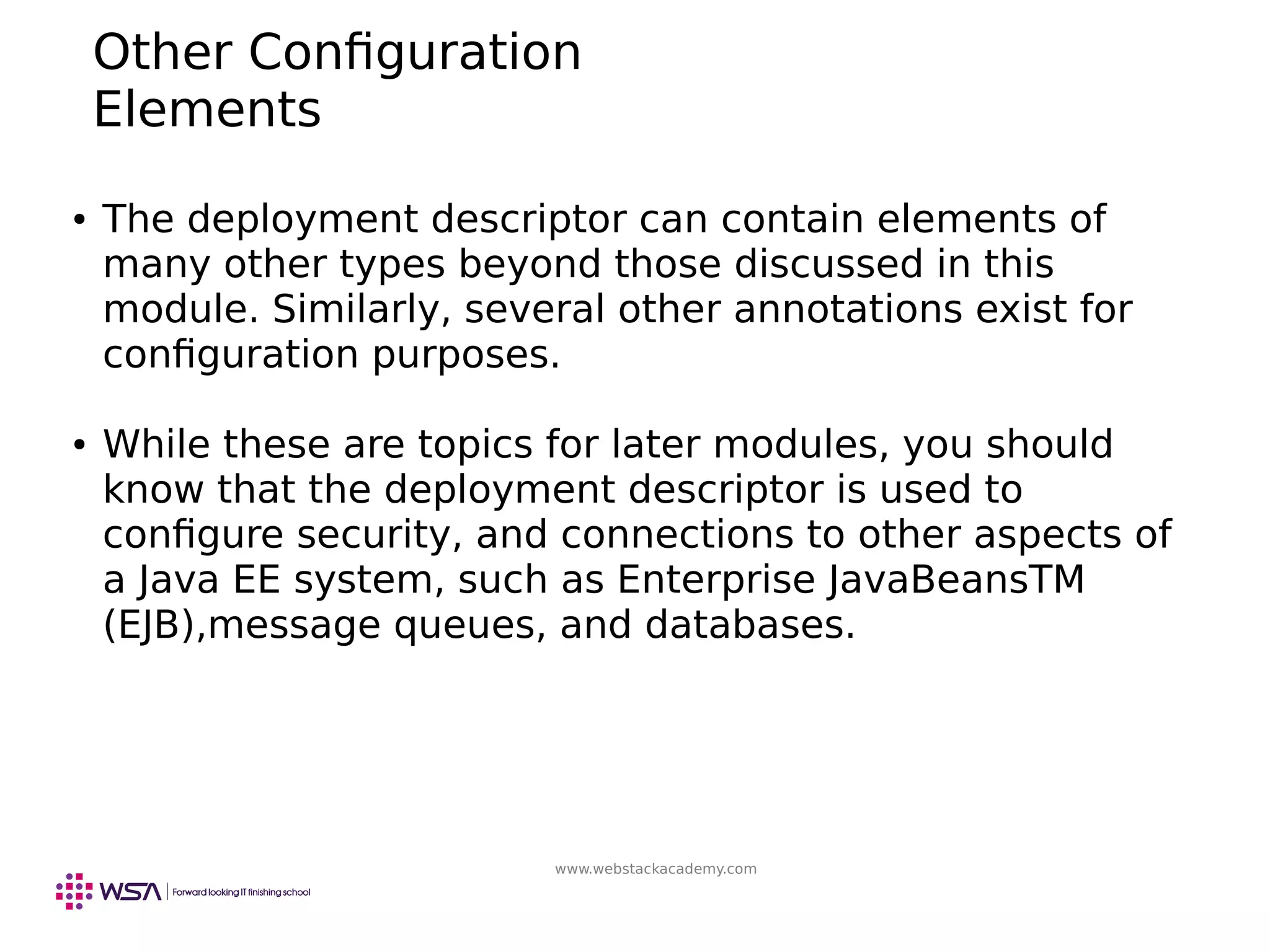 Other Configuration Elements

• The deployment descriptor can contain elements of many other types beyond those discussed in this module. Similarly, several other annotations exist for configuration purposes.

• While these are topics for later modules, you should know that the deployment descriptor is used to configure security, and connections to other aspects of a Java EE system, such as Enterprise JavaBeansTM (EJB),message queues, and databases.

www.webstackacademy.com

WSA | Forward looking IT finishing school